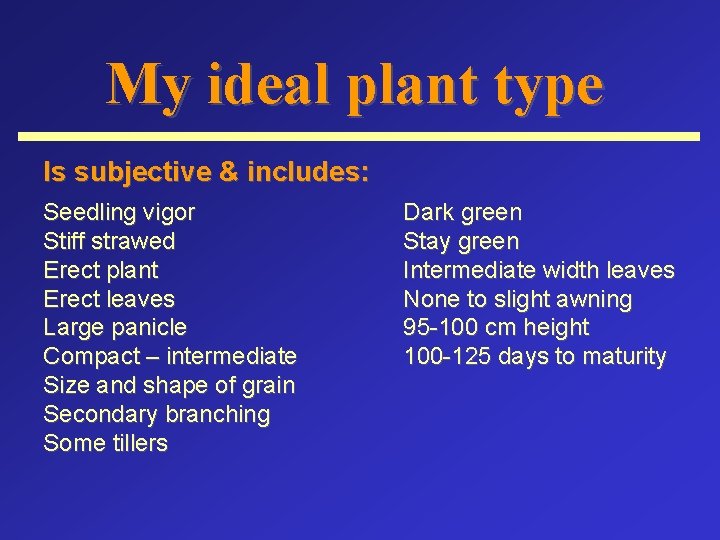 My ideal plant type

Is subjective & includes:

Seedling vigor
Stiff strawed
Erect plant
Erect leaves
Large panicle
Compact – intermediate
Size and shape of grain
Secondary branching
Some tillers

Dark green
Stay green
Intermediate width leaves
None to slight awning
95-100 cm height
100-125 days to maturity